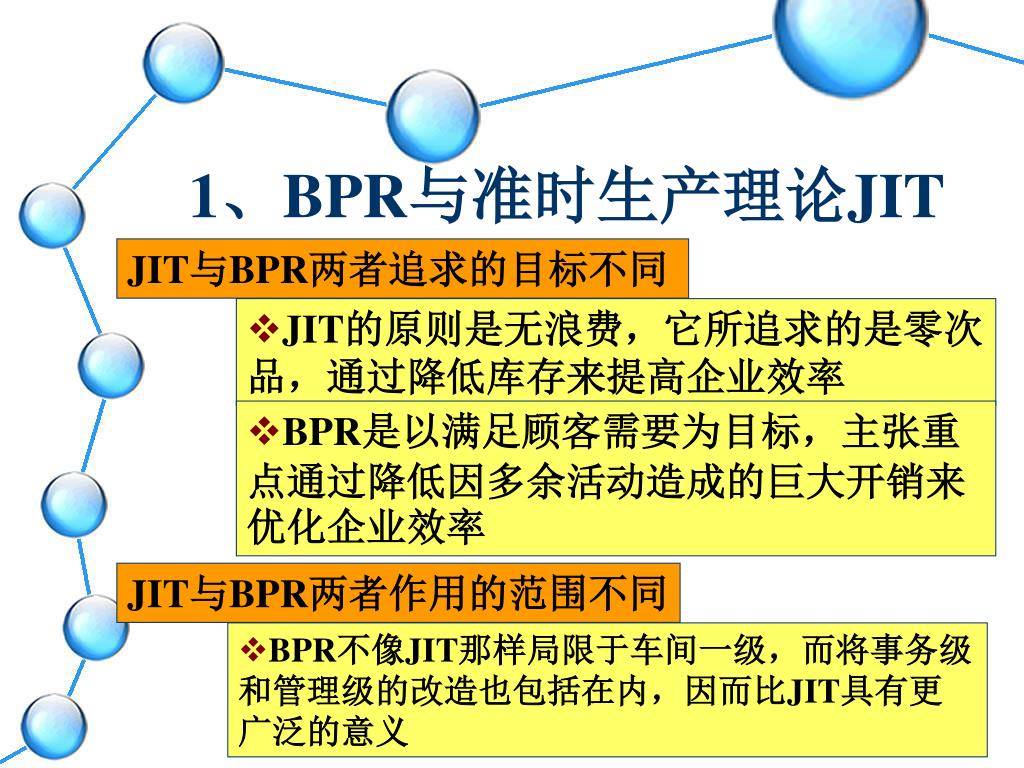 1、BPR与准时生产理论JIT

JIT与BPR两者追求的目标不同

❖JIT的原则是无浪费，它所追求的是零次品，通过降低库存来提高企业效率

❖BPR是以满足顾客需要为目标，主张重点通过降低因多余活动造成的巨大开销来优化企业效率

JIT与BPR两者作用的范围不同

❖BPR不像JIT那样局限于车间一级，而将事务级和管理级的改造也包括在内，因而比JIT具有更广泛的意义